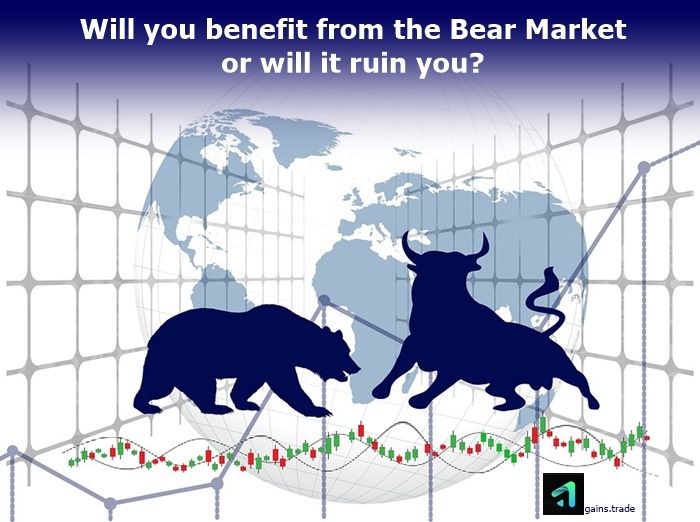 Will you benefit from the Bear Market or will it ruin you?

gains.trade